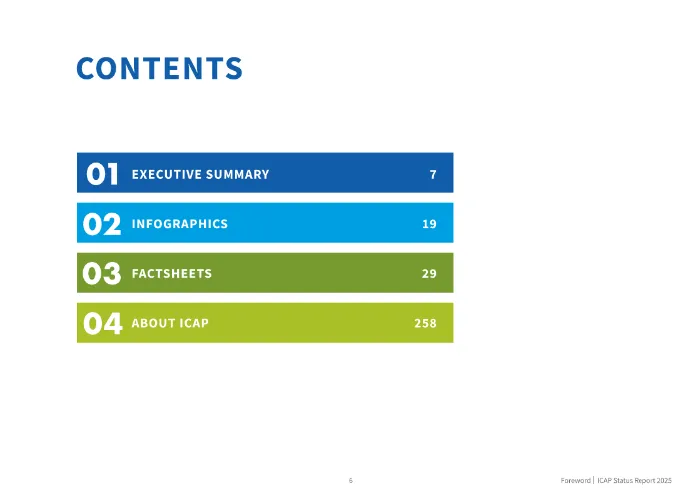 CONTENTS

01 EXECUTIVE SUMMARY 7

02 INFOGRAPHICS 19

03 FACTSHEETS 29

04 ABOUT ICAP 258

6

Foreword | ICAP Status Report 2025